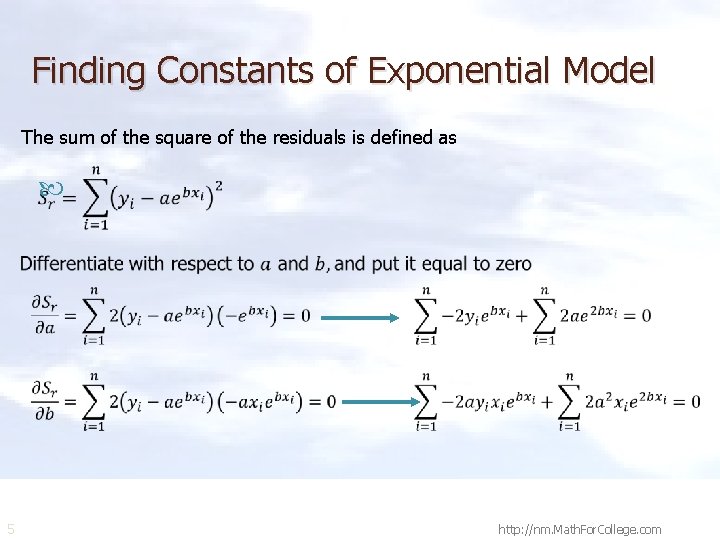 Finding Constants of Exponential Model

The sum of the square of the residuals is defined as

$S_r = \sum_{i=1}^{n} \left(y_i - ae^{bx_i}\right)^2$

Differentiate with respect to $a$ and $b$, and put it equal to zero

$\frac{\partial S_r}{\partial a} = \sum_{i=1}^{n} 2\left(y_i - ae^{bx_i}\right)\left(-e^{bx_i}\right) = 0 \longrightarrow \sum_{i=1}^{n} -2y_i e^{bx_i} + \sum_{i=1}^{n} 2ae^{2bx_i} = 0$

$\frac{\partial S_r}{\partial b} = \sum_{i=1}^{n} 2\left(y_i - ae^{bx_i}\right)\left(-ax_i e^{bx_i}\right) = 0 \longrightarrow \sum_{i=1}^{n} -2ay_i x_i e^{bx_i} + \sum_{i=1}^{n} 2a^2 x_i e^{2bx_i} = 0$

5

http://nm.MathForCollege.com